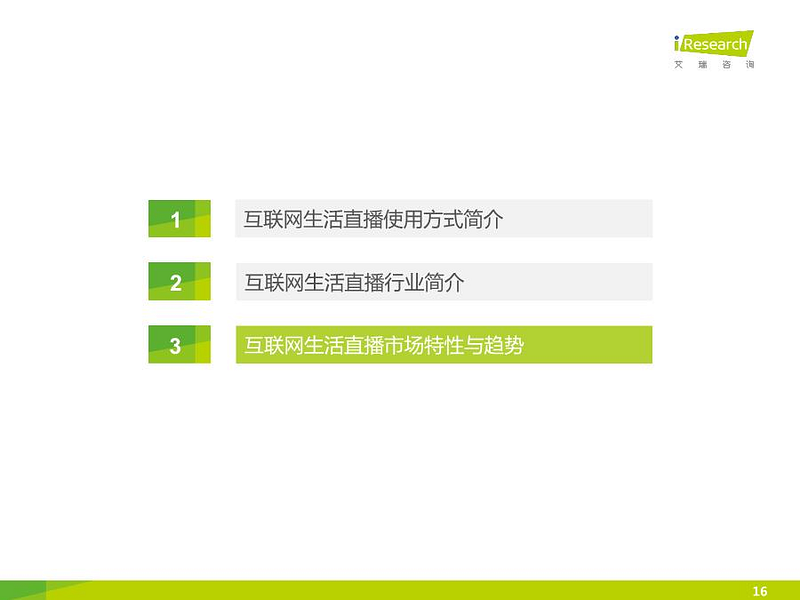 iResearch
艾瑞咨询

1 互联网生活直播使用方式简介

2 互联网生活直播行业简介

3 互联网生活直播市场特性与趋势

16